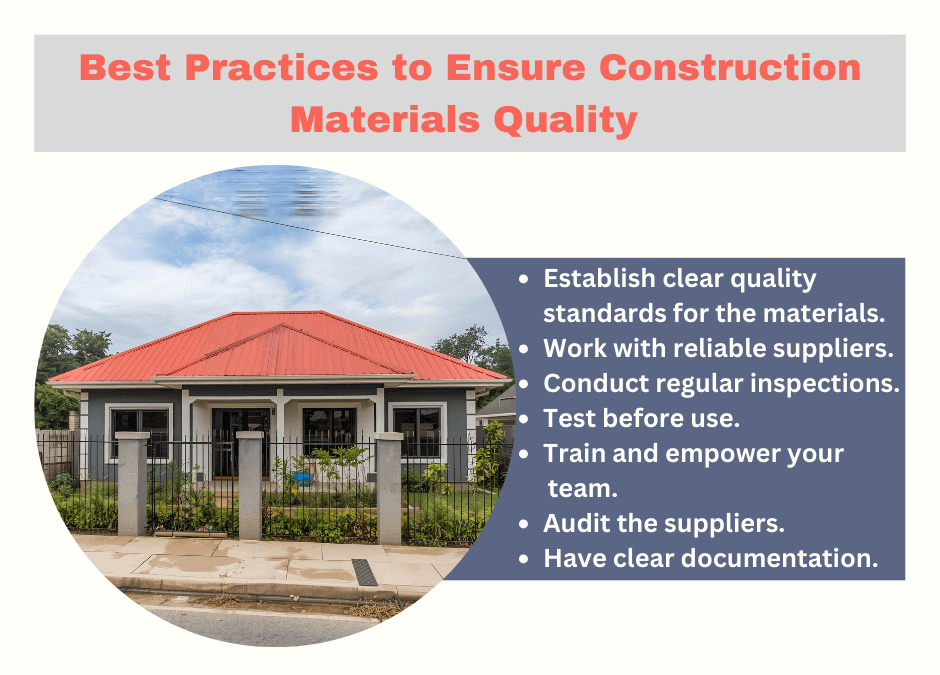 Best Practices to Ensure Construction Materials Quality

- Establish clear quality standards for the materials.
- Work with reliable suppliers.
- Conduct regular inspections.
- Test before use.
- Train and empower your team.
- Audit the suppliers.
- Have clear documentation.